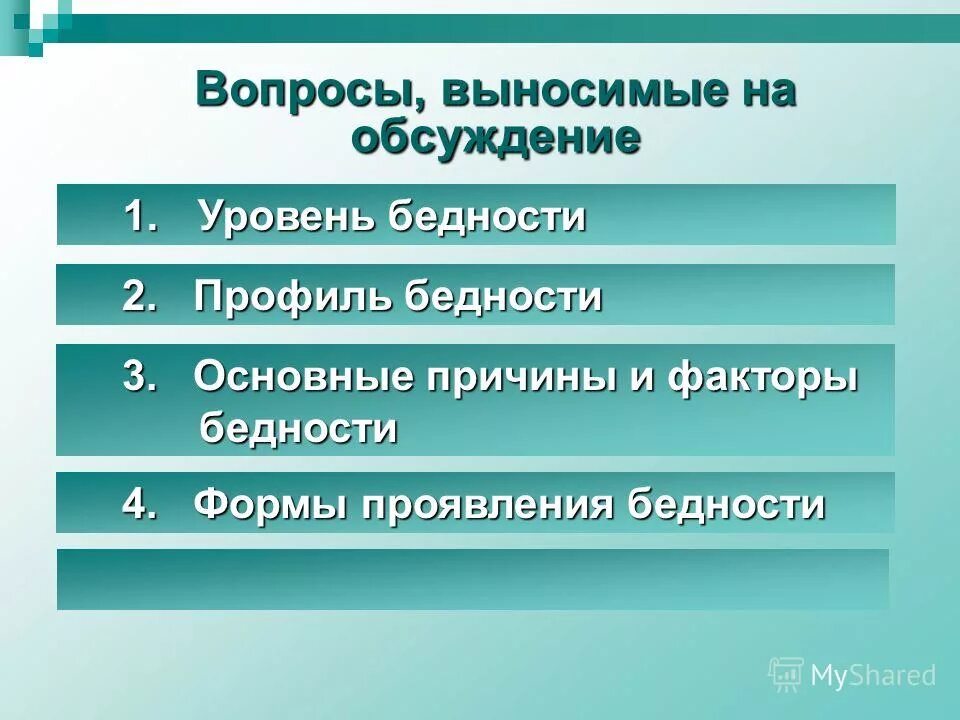 Вопросы, выносимые на обсуждение

1. Уровень бедности

2. Профиль бедности

3. Основные причины и факторы бедности

4. Формы проявления бедности

MyShared